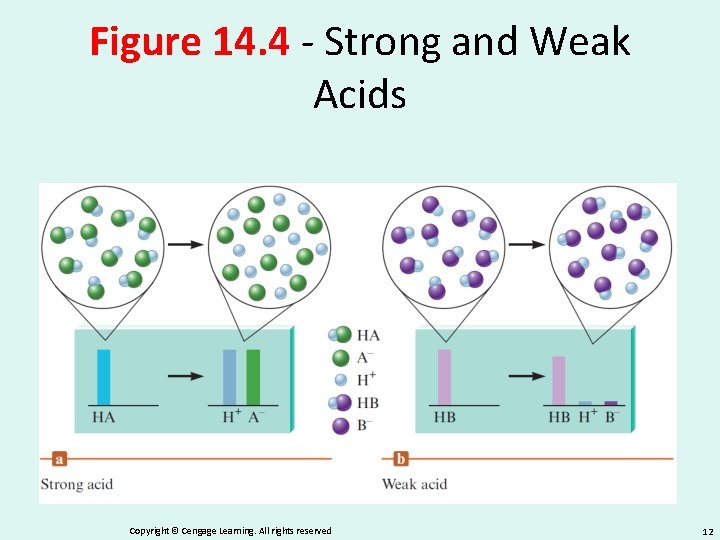 Figure 14.4 - Strong and Weak Acids

HA

$H^+$ $A^-$

HA
$A^-$
$H^+$
HB
$B^-$

HB

HB $H^+$ $B^-$

a
Strong acid

b
Weak acid

Copyright © Cengage Learning. All rights reserved

12